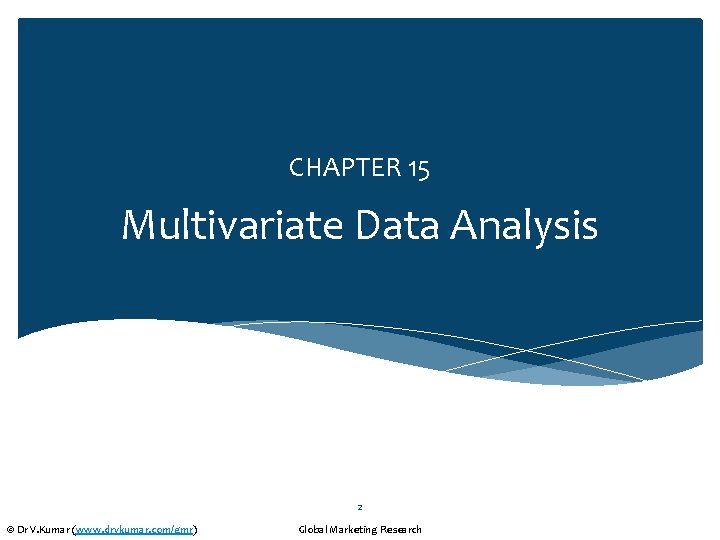 CHAPTER 15

Multivariate Data Analysis

2

© Dr V.Kumar (www.drvkumar.com/gmr)

Global Marketing Research